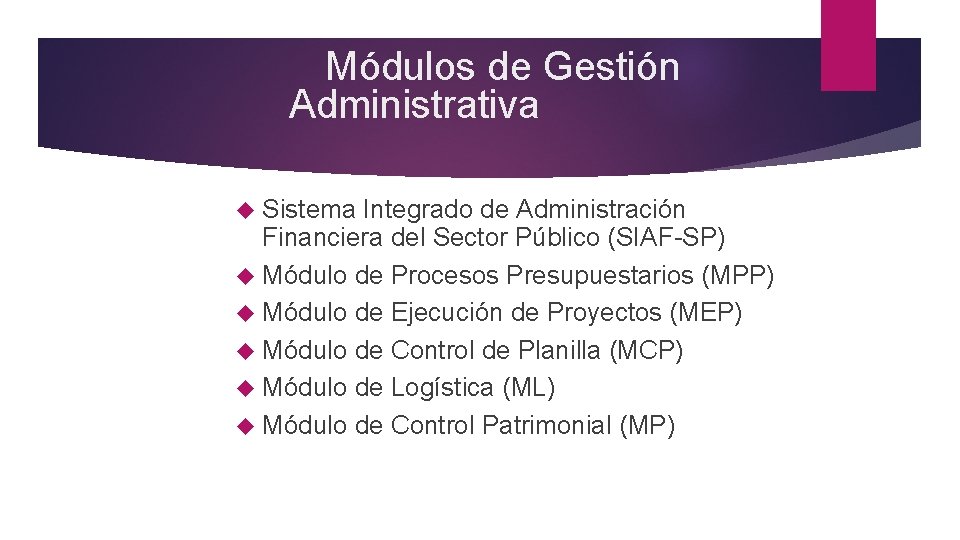 Módulos de Gestión Administrativa

Sistema Integrado de Administración Financiera del Sector Público (SIAF-SP)
Módulo de Procesos Presupuestarios (MPP)
Módulo de Ejecución de Proyectos (MEP)
Módulo de Control de Planilla (MCP)
Módulo de Logística (ML)
Módulo de Control Patrimonial (MP)